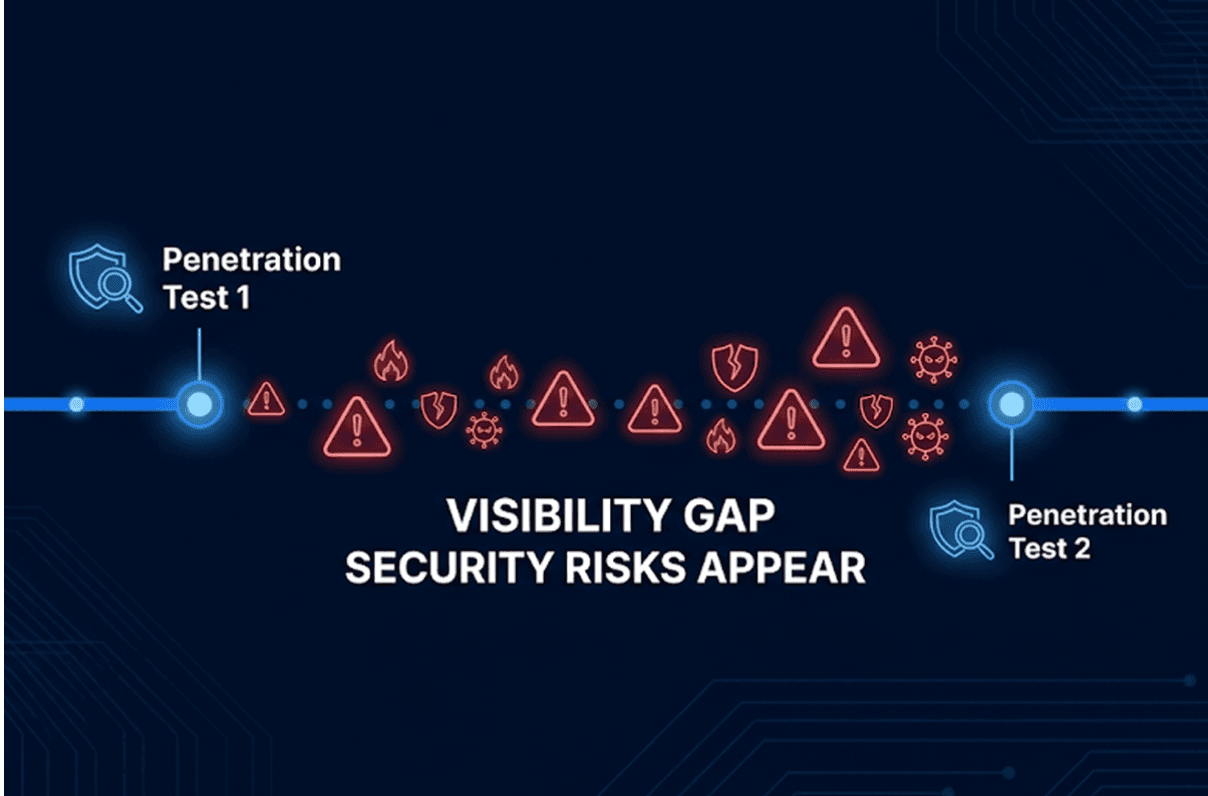 Penetration Test 1

VISIBILITY GAP
SECURITY RISKS APPEAR

Penetration Test 2